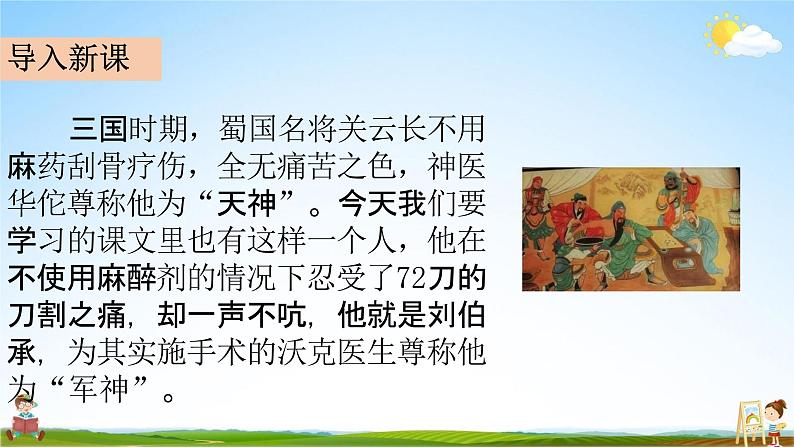 导入新课

三国时期，蜀国名将关云长不用麻药刮骨疗伤，全无痛苦之色，神医华佗尊称他为“天神”。今天我们要学习的课文里也有这样一个人，他在不使用麻醉剂的情况下忍受了72刀的刀割之痛，却一声不吭，他就是刘伯承，为其实施手术的沃克医生尊称他为“军神”。